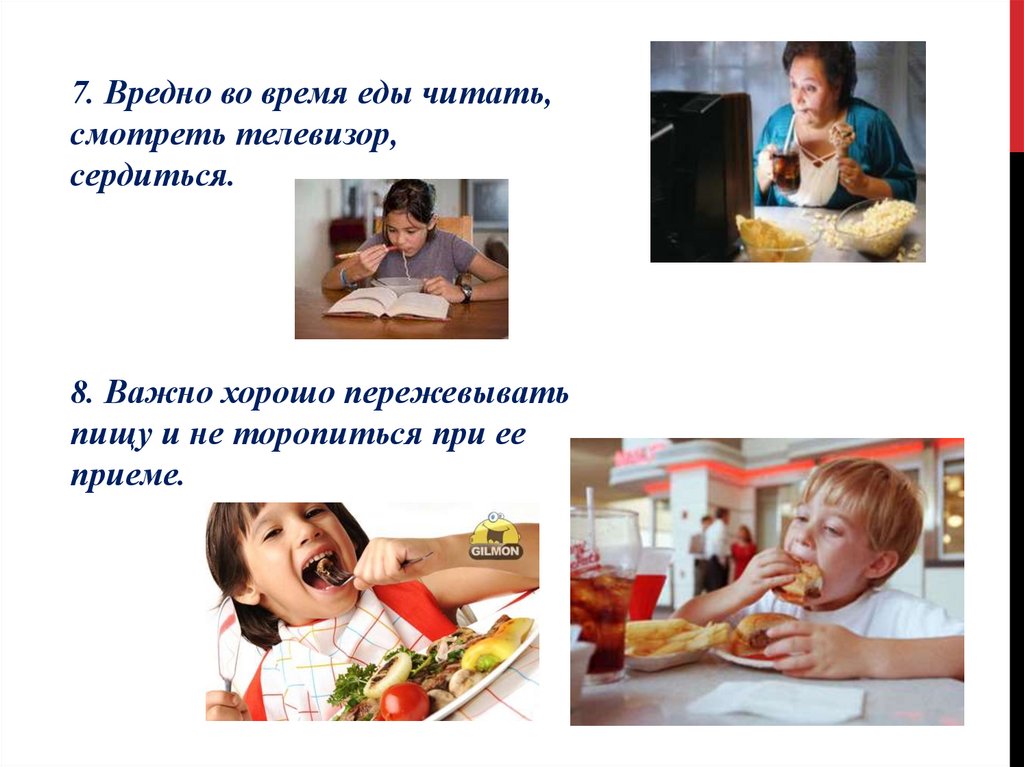 7. Вредно во время еды читать, смотреть телевизор, сердиться.

8. Важно хорошо пережевывать пищу и не торопиться при ее приеме.

GILMON